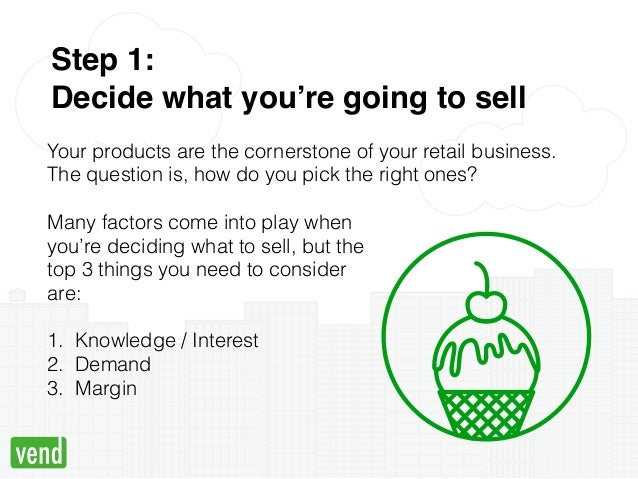 Step 1:
Decide what you're going to sell

Your products are the cornerstone of your retail business. The question is, how do you pick the right ones?

Many factors come into play when you're deciding what to sell, but the top 3 things you need to consider are:

1. Knowledge / Interest
2. Demand
3. Margin

vend